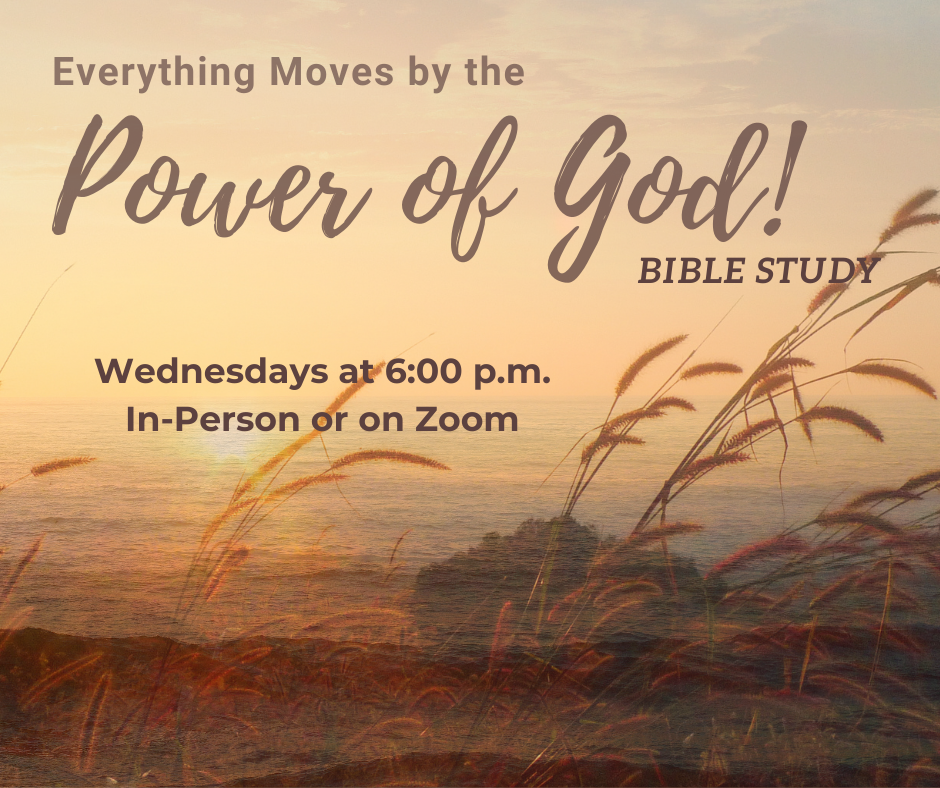 Everything Moves by the
Power of God!
BIBLE STUDY

Wednesdays at 6:00 p.m.
In-Person or on Zoom